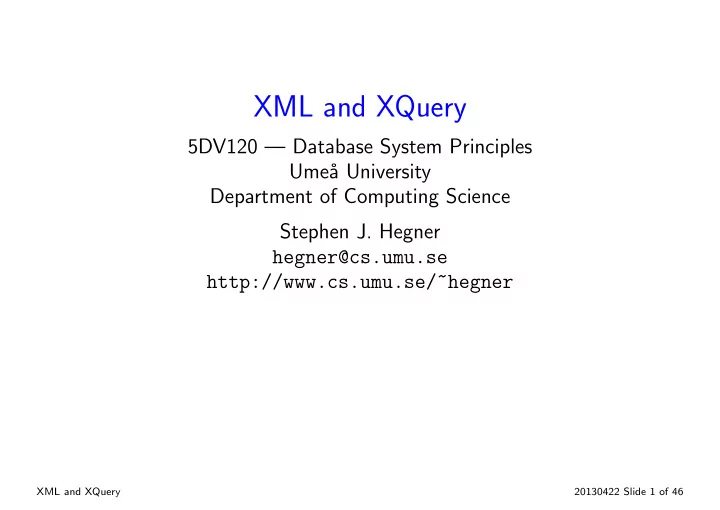 XML and XQuery

5DV120 — Database System Principles
Umeå University
Department of Computing Science

Stephen J. Hegner
hegner@cs.umu.se
http://www.cs.umu.se/~hegner

XML and XQuery

20130422 Slide 1 of 46